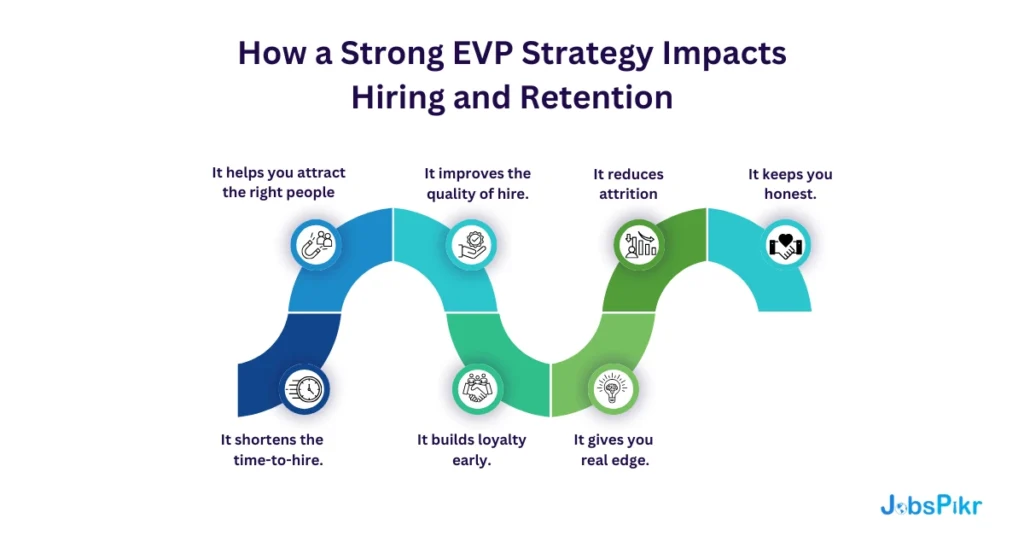 How a Strong EVP Strategy Impacts Hiring and Retention

It helps you attract the right people

It improves the quality of hire.

It reduces attrition

It keeps you honest.

It shortens the time-to-hire.

It builds loyalty early.

It gives you real edge.

JobsPikr